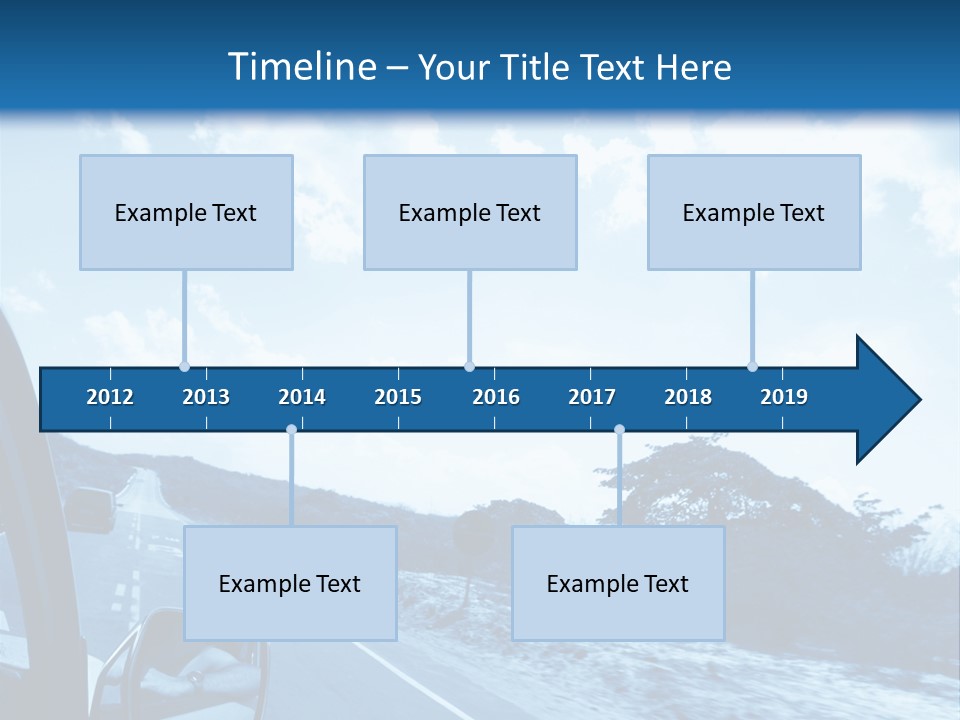 Timeline – Your Title Text Here

Example Text

Example Text

Example Text

2012 2013 2014 2015 2016 2017 2018 2019

Example Text

Example Text